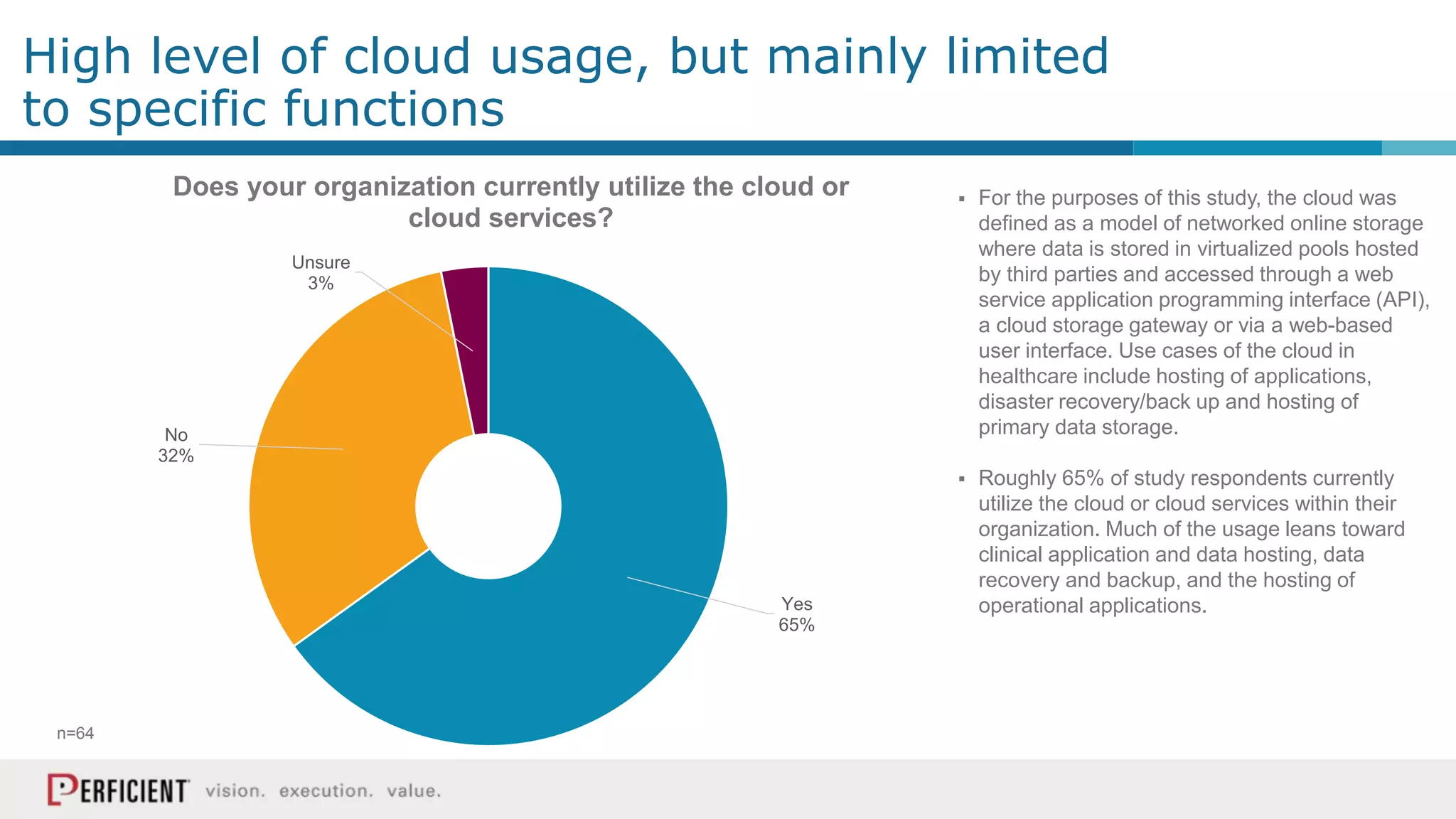 High level of cloud usage, but mainly limited to specific functions

Does your organization currently utilize the cloud or cloud services?

Unsure
3%

No
32%

Yes
65%

n=64

▪ For the purposes of this study, the cloud was defined as a model of networked online storage where data is stored in virtualized pools hosted by third parties and accessed through a web service application programming interface (API), a cloud storage gateway or via a web-based user interface. Use cases of the cloud in healthcare include hosting of applications, disaster recovery/back up and hosting of primary data storage.

▪ Roughly 65% of study respondents currently utilize the cloud or cloud services within their organization. Much of the usage leans toward clinical application and data hosting, data recovery and backup, and the hosting of operational applications.

PERFICIENT vision. execution. value.